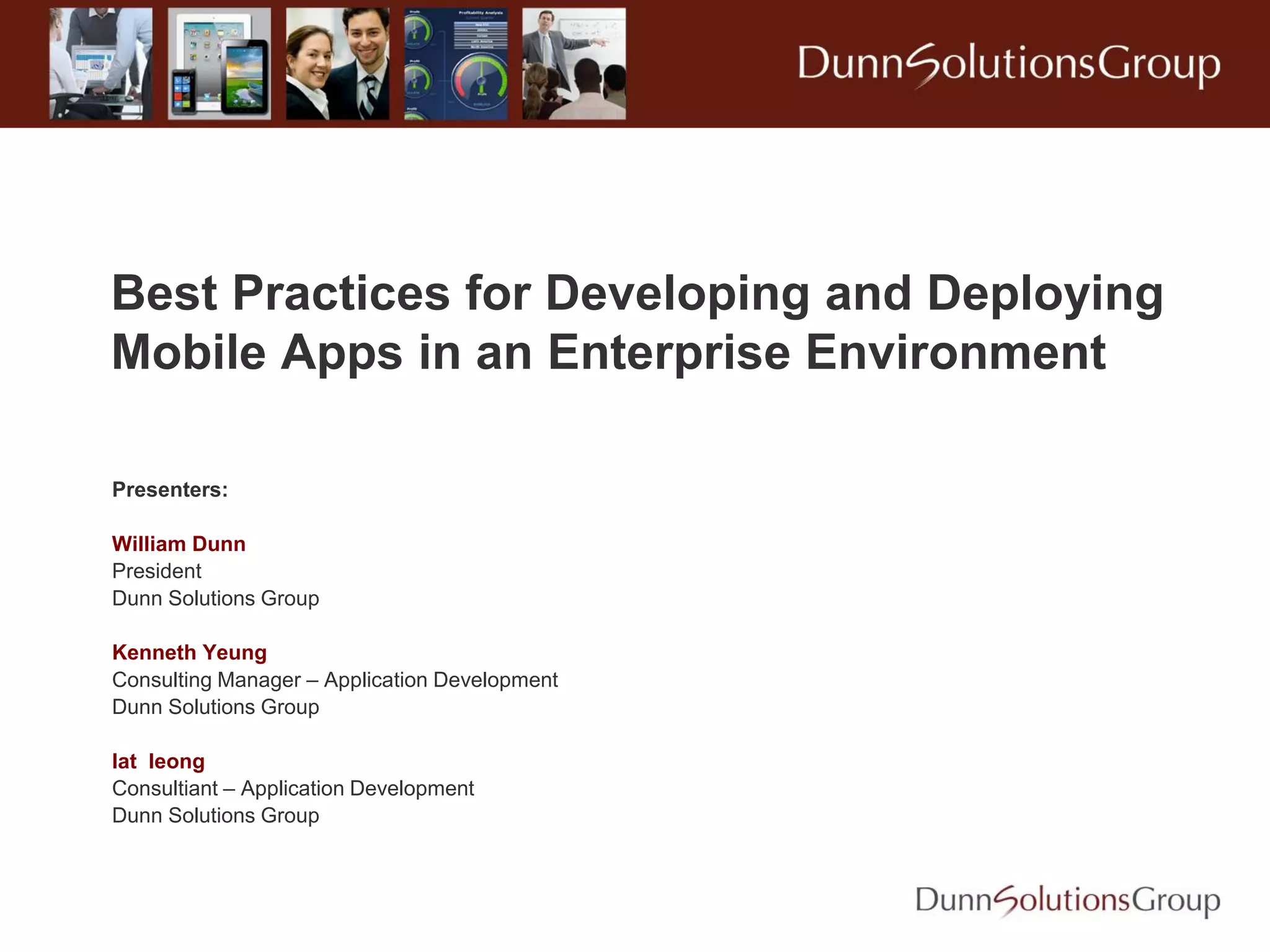 DunnSolutionsGroup

Best Practices for Developing and Deploying Mobile Apps in an Enterprise Environment

Presenters:

William Dunn
President
Dunn Solutions Group

Kenneth Yeung
Consulting Manager – Application Development
Dunn Solutions Group

Iat Ieong
Consultiant – Application Development
Dunn Solutions Group

DunnSolutionsGroup